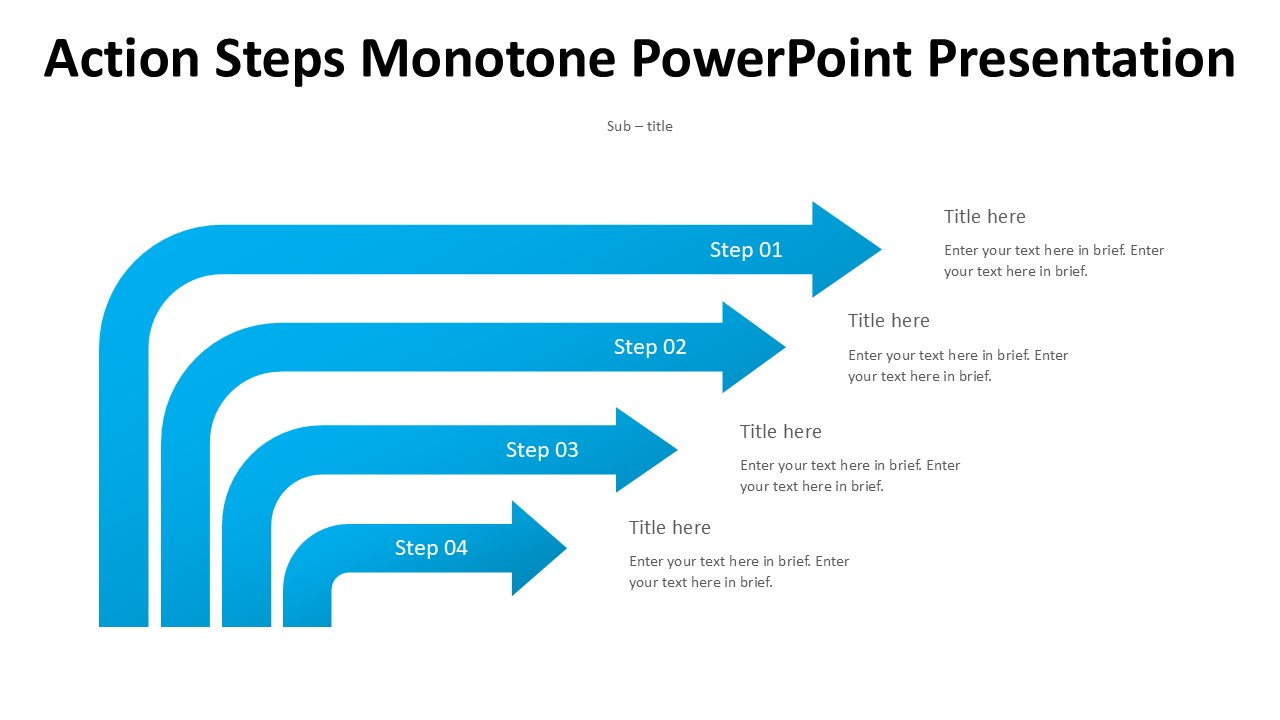 Action Steps Monotone PowerPoint Presentation

Sub – title

Step 01

Title here

Enter your text here in brief. Enter your text here in brief.

Step 02

Title here

Enter your text here in brief. Enter your text here in brief.

Step 03

Title here

Enter your text here in brief. Enter your text here in brief.

Step 04

Title here

Enter your text here in brief. Enter your text here in brief.